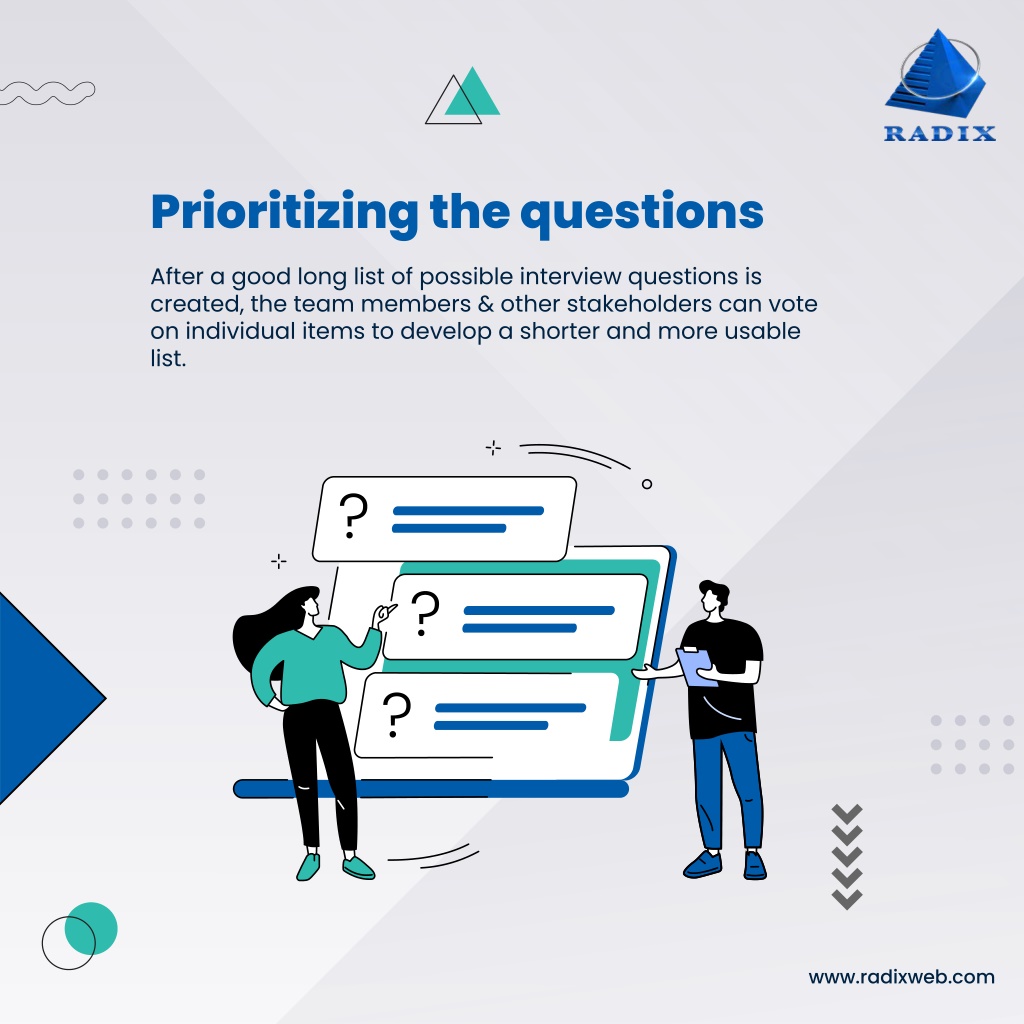 RADIX

Prioritizing the questions

After a good long list of possible interview questions is created, the team members & other stakeholders can vote on individual items to develop a shorter and more usable list.

?

?

?

www.radixweb.com